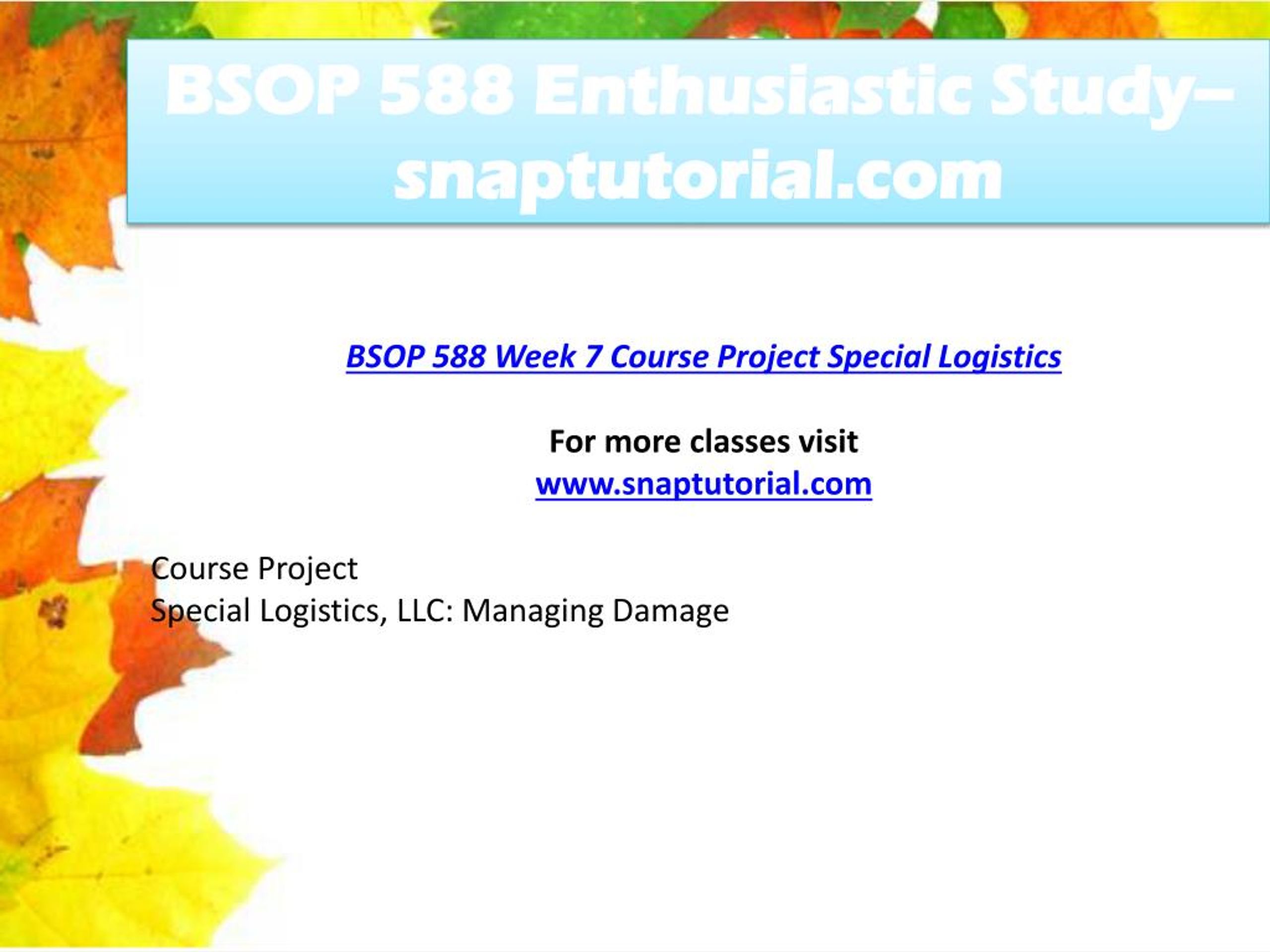 BSOP 588 Enthusiastic Study– snaptutorial.com

BSOP 588 Week 7 Course Project Special Logistics

For more classes visit
www.snaptutorial.com

Course Project
Special Logistics, LLC: Managing Damage